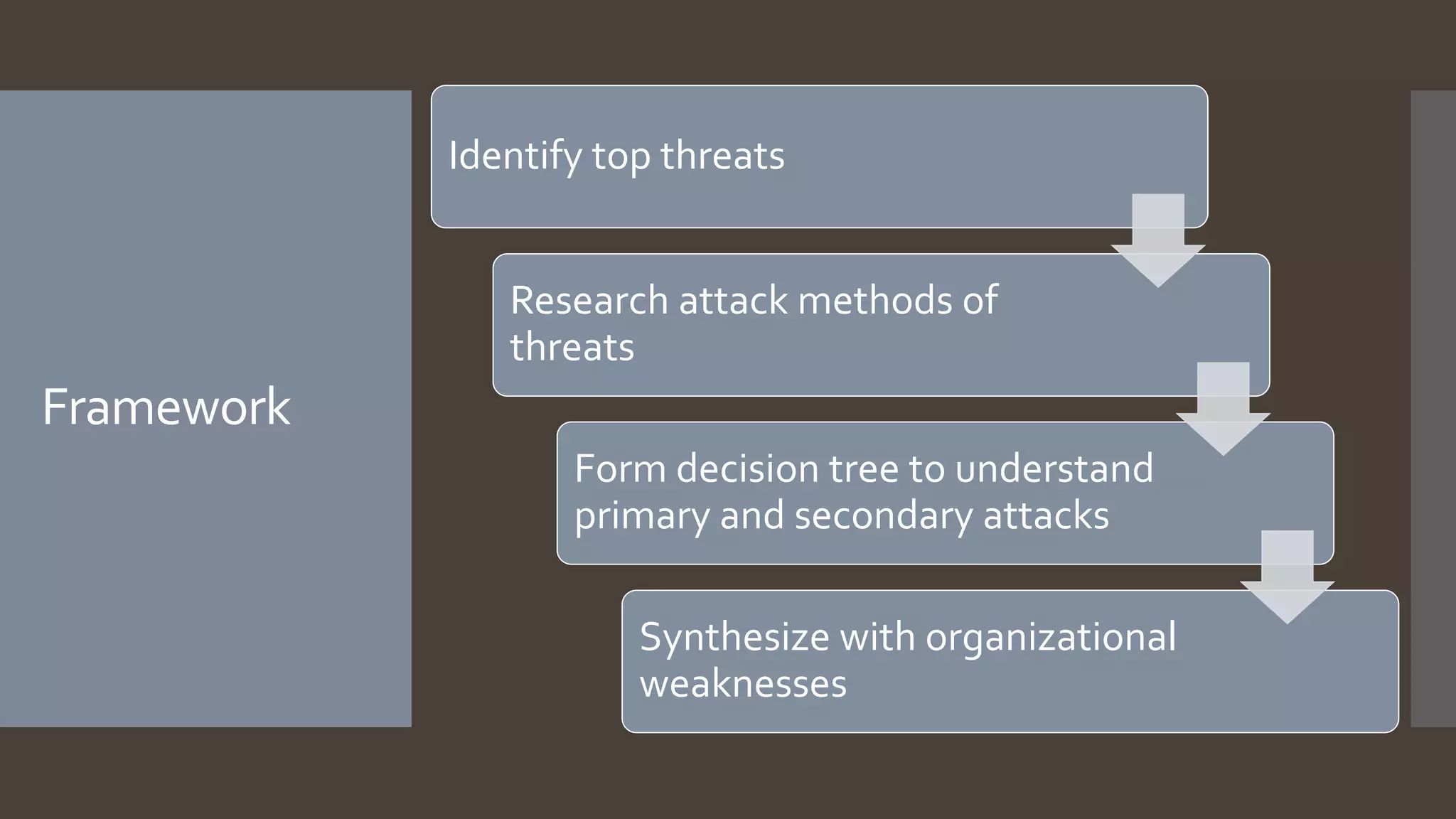 Framework

Identify top threats

Research attack methods of threats

Form decision tree to understand primary and secondary attacks

Synthesize with organizational weaknesses